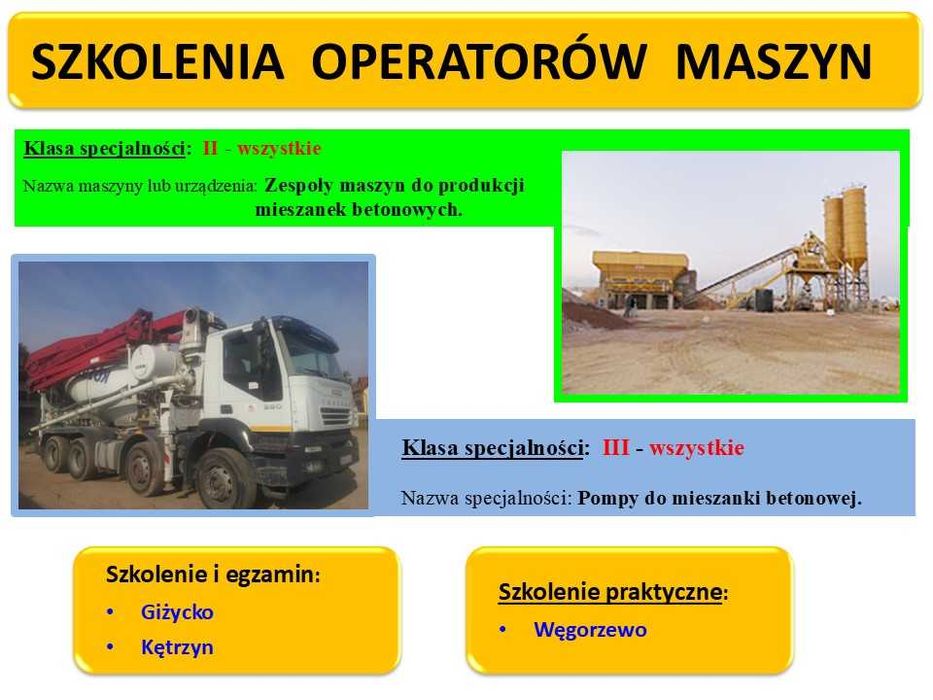 SZKOLENIA OPERATORÓW MASZYN

Klasa specjalności: II - wszystkie

Nazwa maszyny lub urządzenia: Zespoły maszyn do produkcji mieszanek betonowych.

Klasa specjalności: III - wszystkie

Nazwa specjalności: Pompy do mieszanki betonowej.

Szkolenie i egzamin:
• Giżycko
• Kętrzyn

Szkolenie praktyczne:
• Węgorzewo